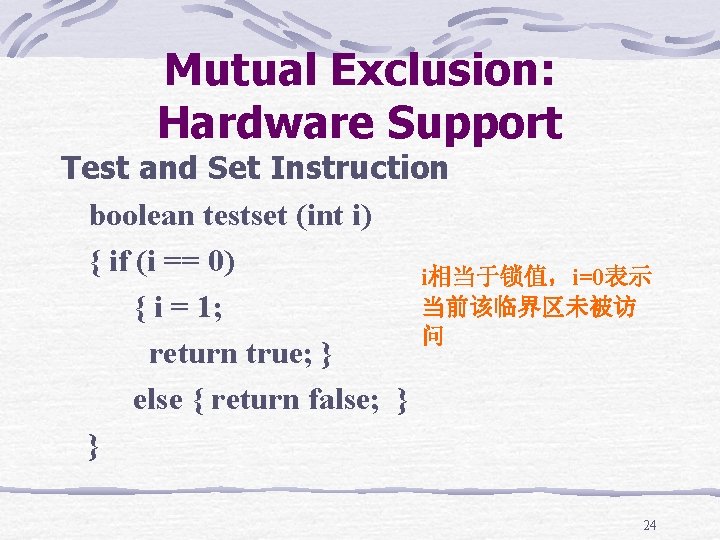 Mutual Exclusion: Hardware Support

Test and Set Instruction

boolean testset (int i)
{ if (i == 0)
{ i = 1;
return true; }
else { return false; }
}

i相当于锁值，i=0表示当前该临界区未被访问

24